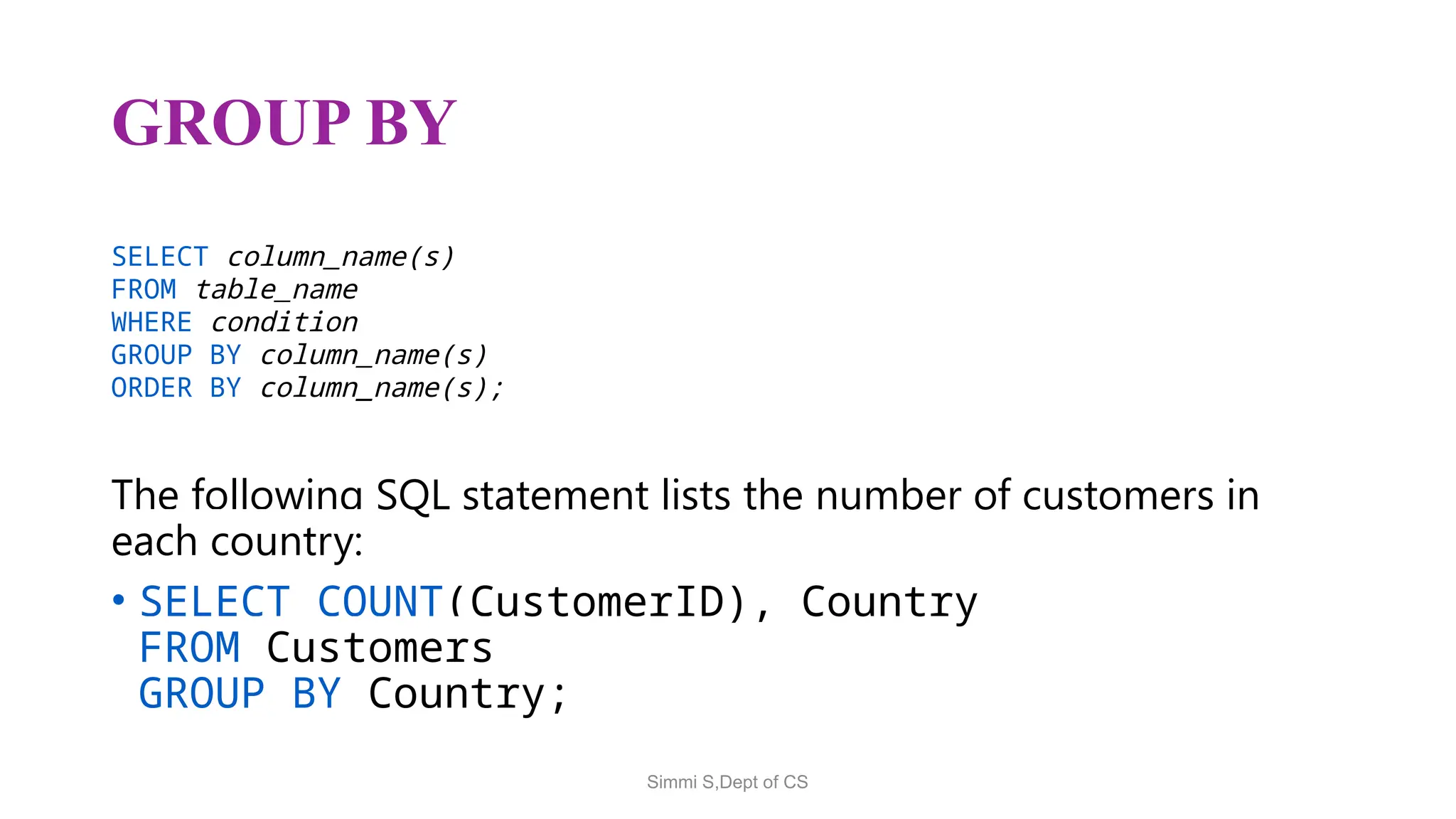 GROUP BY

SELECT column_name(s)
FROM table_name
WHERE condition
GROUP BY column_name(s)
ORDER BY column_name(s);

The following SQL statement lists the number of customers in each country:

• SELECT COUNT(CustomerID), Country
FROM Customers
GROUP BY Country;

Simmi S,Dept of CS